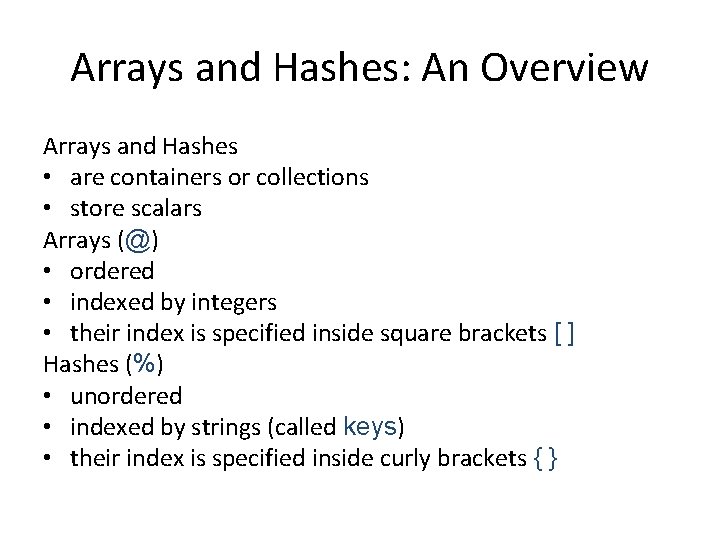 Arrays and Hashes: An Overview

Arrays and Hashes
• are containers or collections
• store scalars
Arrays (@)
• ordered
• indexed by integers
• their index is specified inside square brackets [ ]
Hashes (%)
• unordered
• indexed by strings (called keys)
• their index is specified inside curly brackets { }